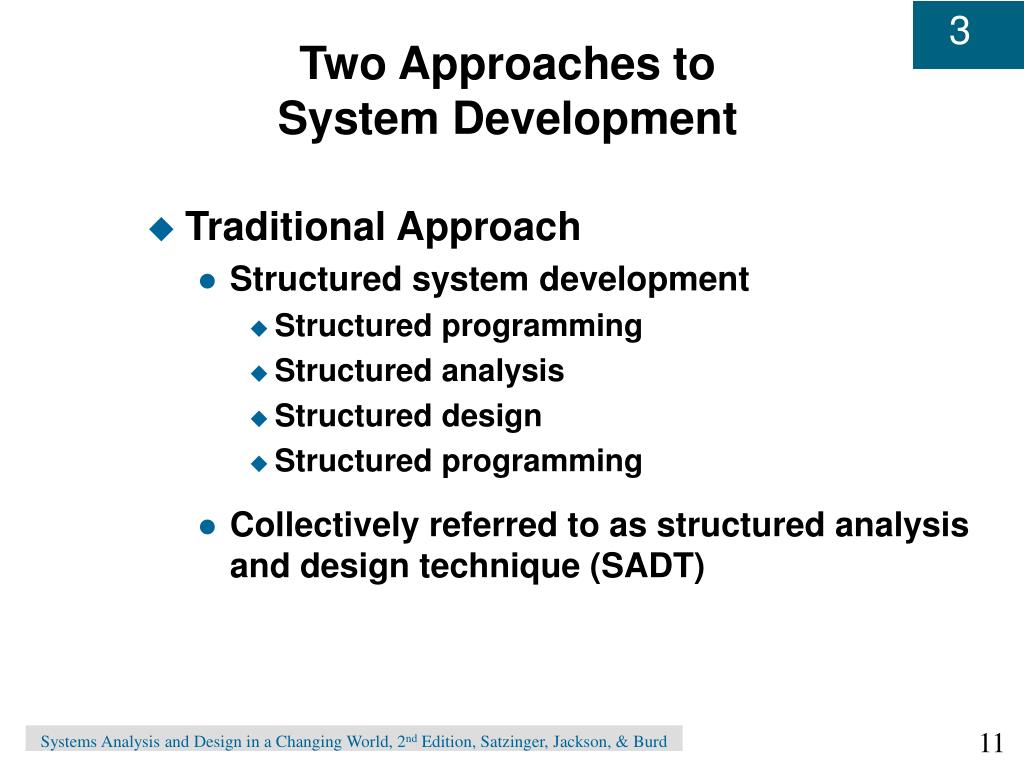 3

Two Approaches to System Development

Traditional Approach

Structured system development

Structured programming

Structured analysis

Structured design

Structured programming

Collectively referred to as structured analysis and design technique (SADT)

Systems Analysis and Design in a Changing World, 2$^{nd}$ Edition, Satzinger, Jackson, & Burd

11